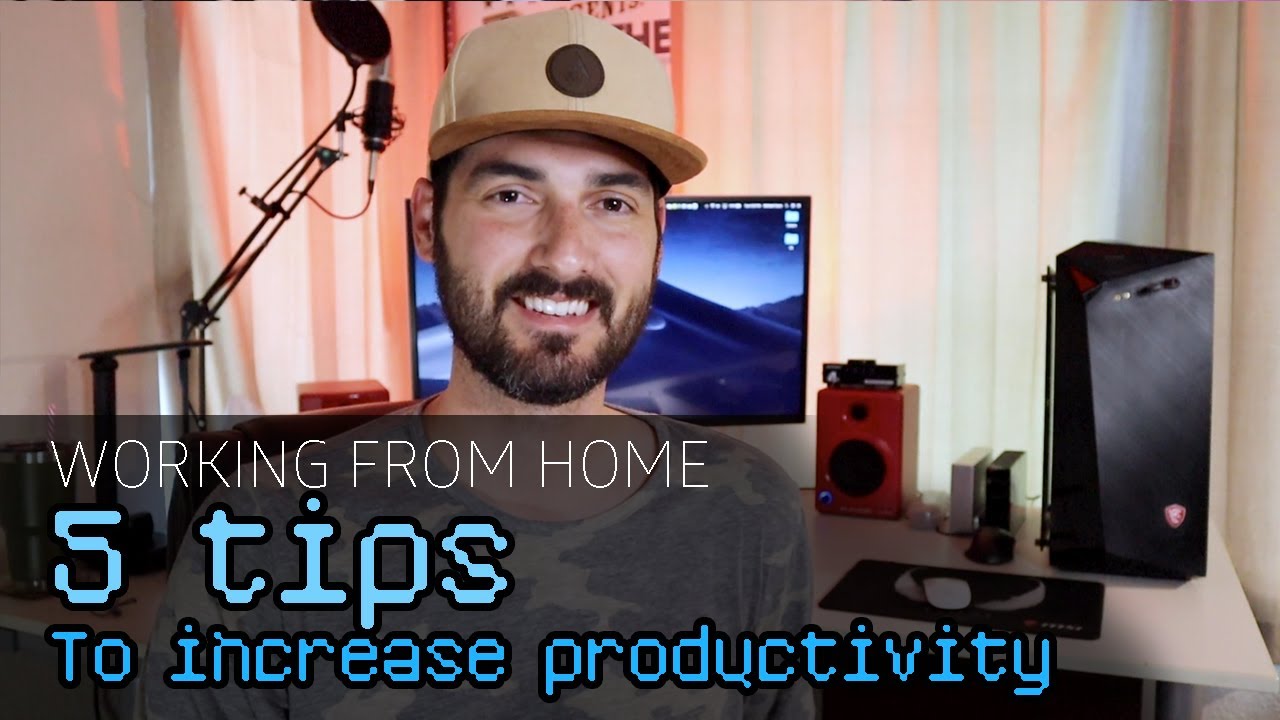 WORKING FROM HOME

5 tips

To increase productivity